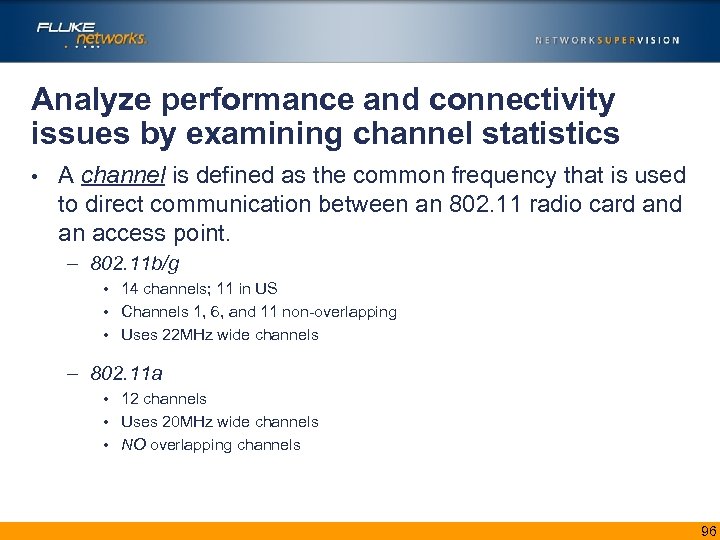 FLUKE networks.

NETWORKSUPERVISION

Analyze performance and connectivity issues by examining channel statistics

• A channel is defined as the common frequency that is used to direct communication between an 802.11 radio card and an access point.

– 802.11b/g
• 14 channels; 11 in US
• Channels 1, 6, and 11 non-overlapping
• Uses 22MHz wide channels

– 802.11a
• 12 channels
• Uses 20MHz wide channels
• NO overlapping channels

96